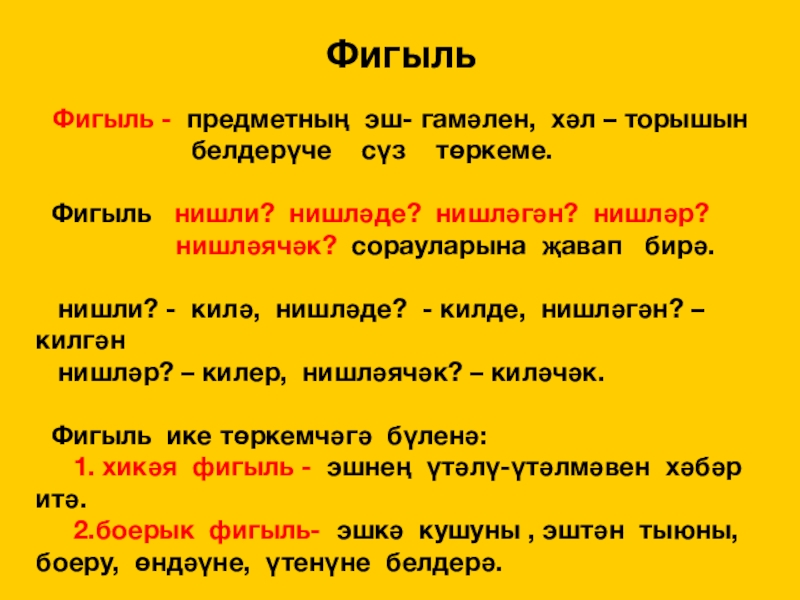 Фигыль

Фигыль - предметның эш- гамәлен, хәл – торышын белдерүче сүз төркеме.

Фигыль нишли? нишләде? нишләгән? нишләр? нишләячәк? сорауларына җавап бирә.

нишли? - килә, нишләде? - килде, нишләгән? – килгән
нишләр? – килер, нишләячәк? – киләчәк.

Фигыль ике төркемчәгә бүленә:
1. хикәя фигыль - эшнең үтәлү-үтәлмәвен хәбәр итә.
2.боерык фигыль- эшкә кушуны , эштән тыюны, боеру, өндәүне, үтенүне белдерә.